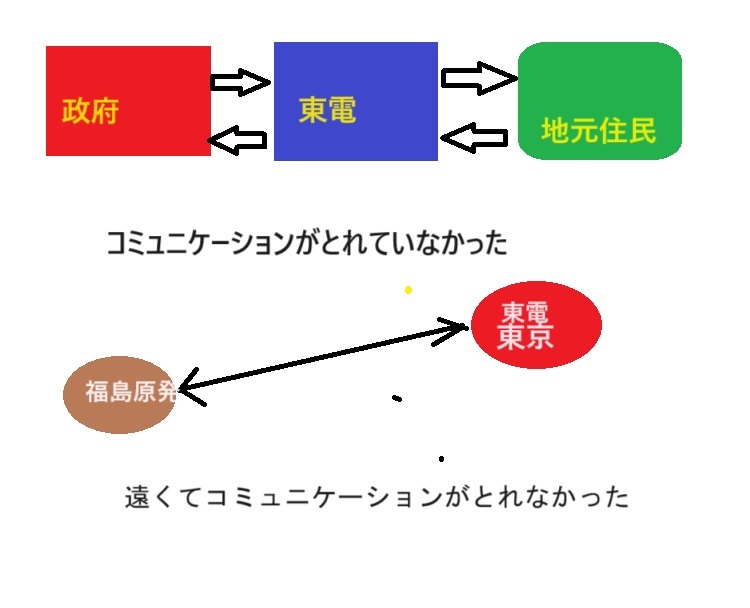 政府

東電

地元住民

コミュニケーションがとれていなかった

東電
東京

福島原発

遠くてコミュニケーションがとれなかった